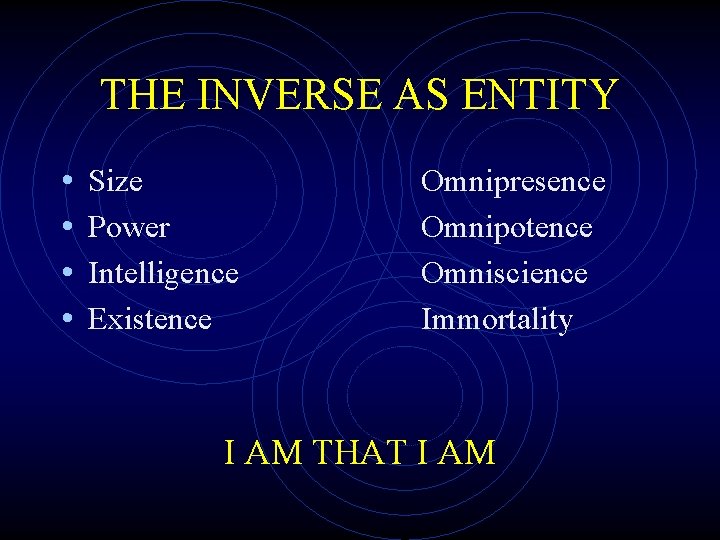 THE INVERSE AS ENTITY

• Size
• Power
• Intelligence
• Existence

Omnipresence
Omnipotence
Omniscience
Immortality

I AM THAT I AM